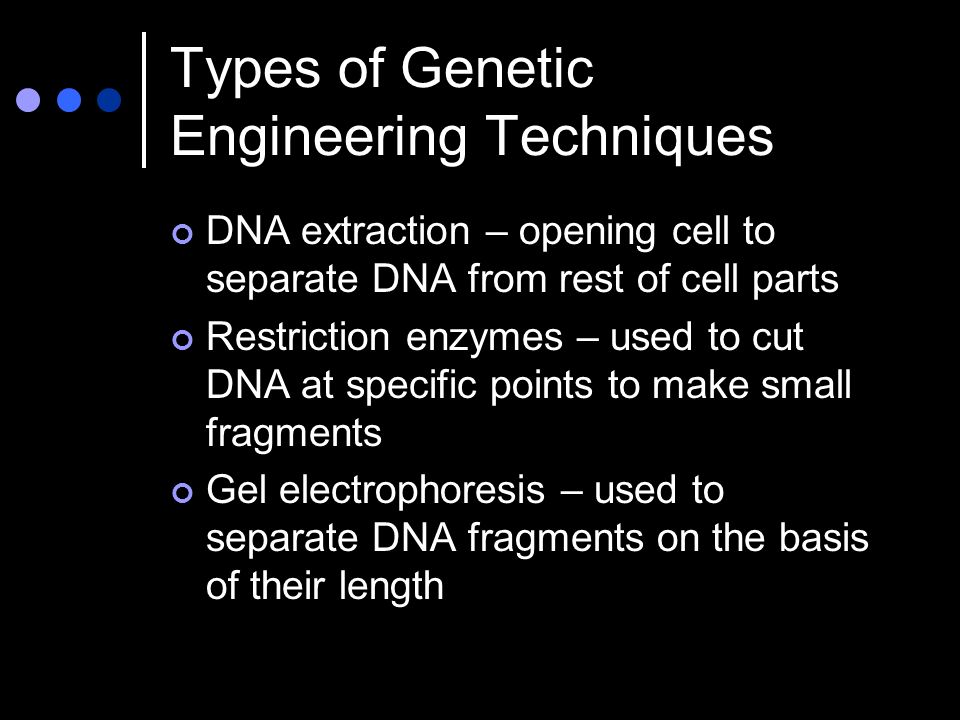 Types of Genetic Engineering Techniques

DNA extraction – opening cell to separate DNA from rest of cell parts

Restriction enzymes – used to cut DNA at specific points to make small fragments

Gel electrophoresis – used to separate DNA fragments on the basis of their length